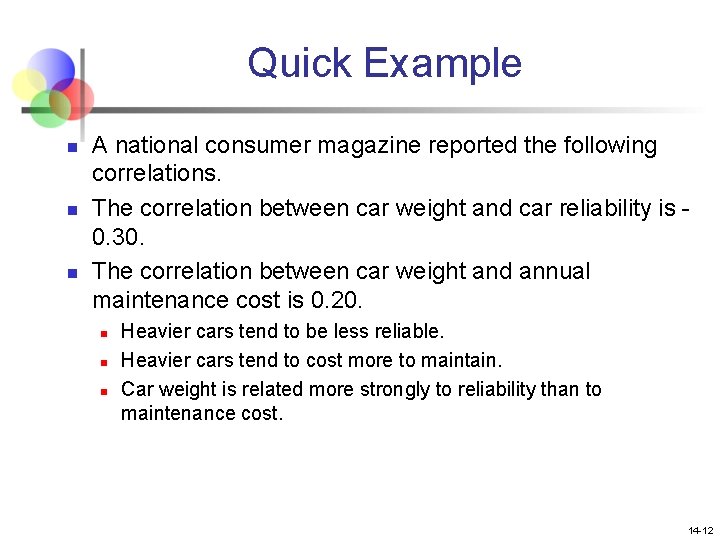 Quick Example

- A national consumer magazine reported the following correlations.
- The correlation between car weight and car reliability is -0.30.
- The correlation between car weight and annual maintenance cost is 0.20.
  - Heavier cars tend to be less reliable.
  - Heavier cars tend to cost more to maintain.
  - Car weight is related more strongly to reliability than to maintenance cost.

14-12